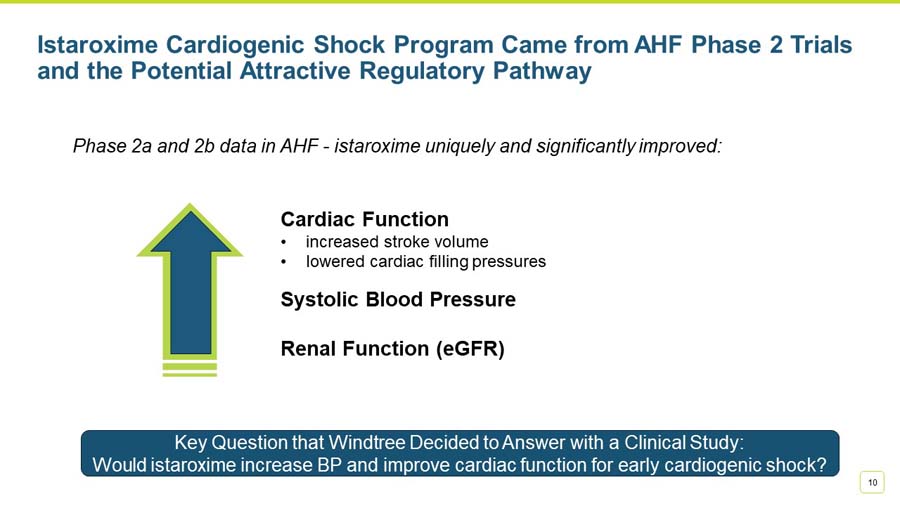 Istaroxime Cardiogenic Shock Program Came from AHF Phase 2 Trials and the Potential Attractive Regulatory Pathway

Phase 2a and 2b data in AHF - istaroxime uniquely and significantly improved:

Cardiac Function
• increased stroke volume
• lowered cardiac filling pressures

Systolic Blood Pressure

Renal Function (eGFR)

Key Question that Windtree Decided to Answer with a Clinical Study:
Would istaroxime increase BP and improve cardiac function for early cardiogenic shock?

10